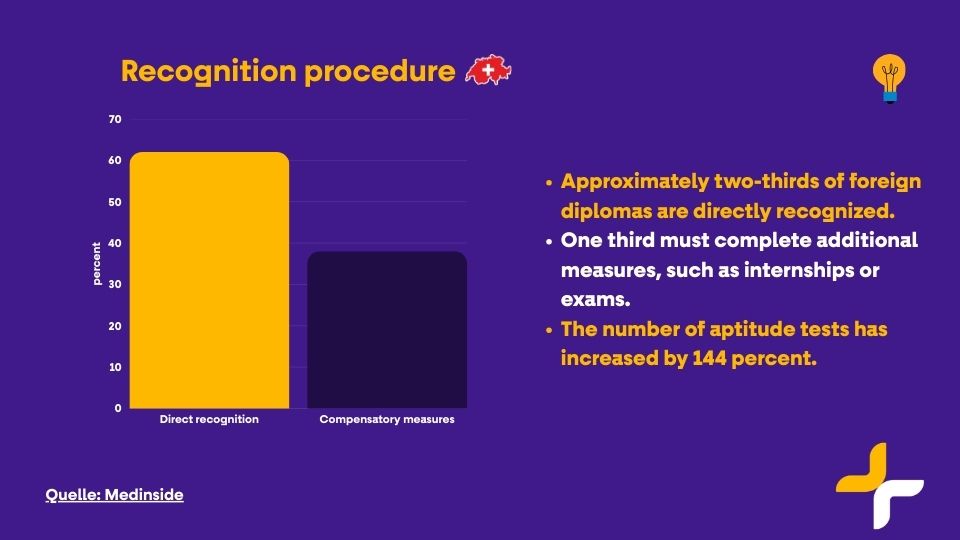 Recognition procedure

70
60
50
40
30
20
10
0
percent
Direct recognition
Compensatory measures

• Approximately two-thirds of foreign diplomas are directly recognized.
• One third must complete additional measures, such as internships or exams.
• The number of aptitude tests has increased by 144 percent.

Quelle: Medinside